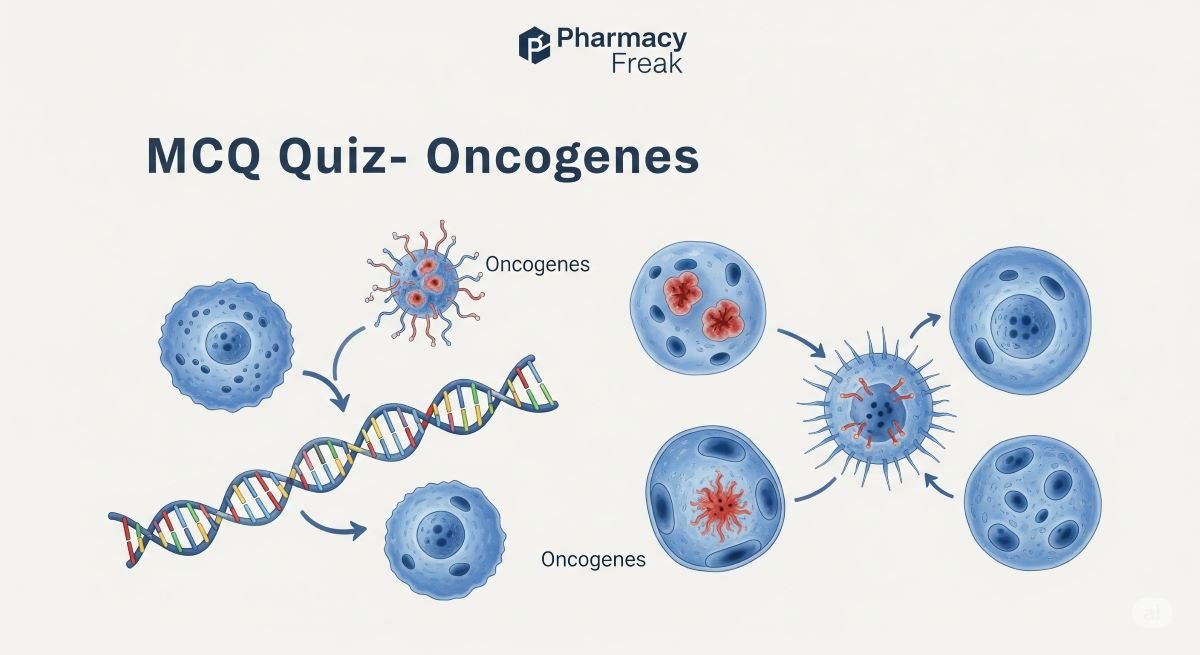 Pharmacy Freak

MCQ Quiz- Oncogenes

Oncogenes

Oncogenes

ai